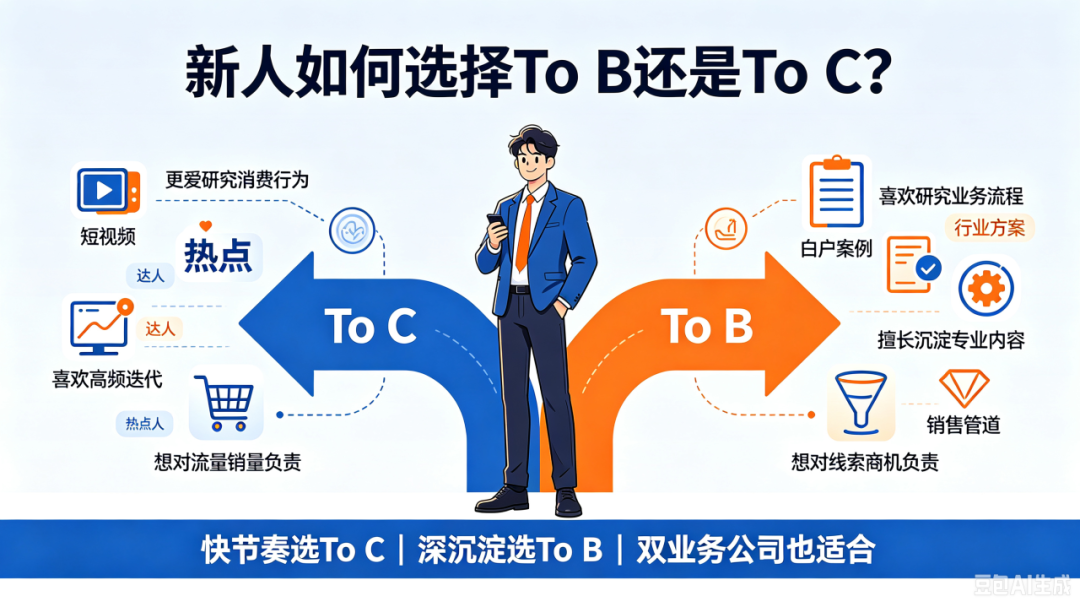 新人如何选择To B还是To C?

更爱研究消费行为

短视频

热点

达人

达人

喜欢高频迭代

热点人

想对流量销量负责

To C

To B

喜欢研究业务流程

行业方案

白户案例

擅长沉淀专业内容

销售管道

想对线索商机负责

快节奏选To C | 深沉淀选To B | 双业务公司也适合

豆包AI生成